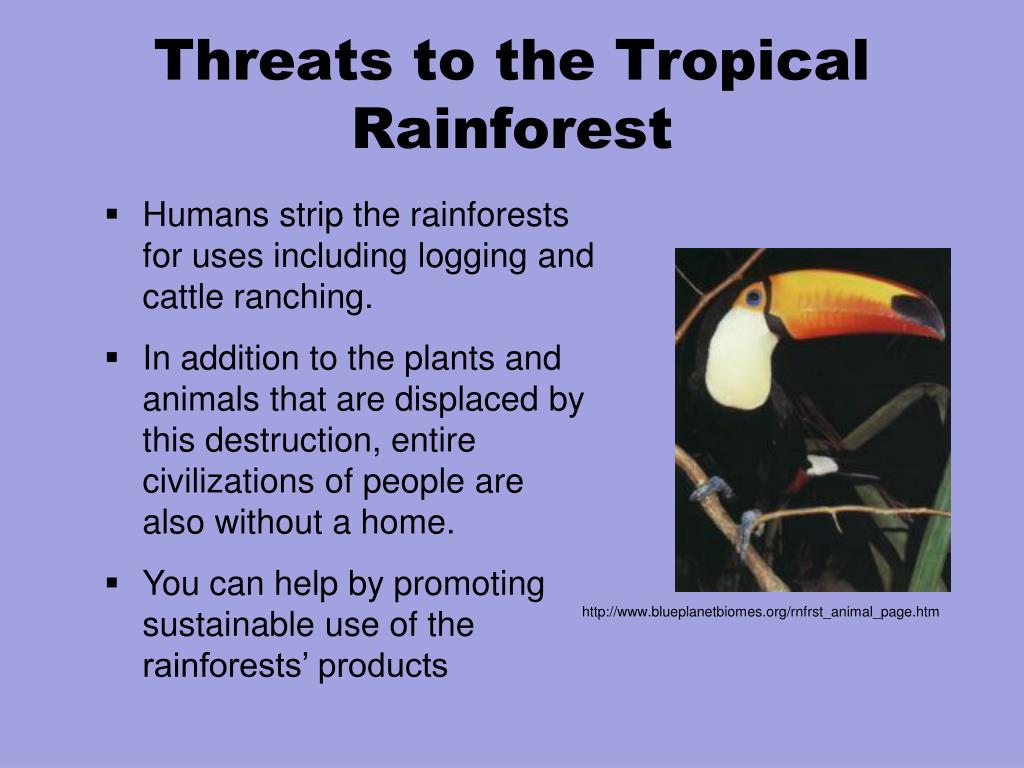 Threats to the Tropical Rainforest

▪ Humans strip the rainforests for uses including logging and cattle ranching.

▪ In addition to the plants and animals that are displaced by this destruction, entire civilizations of people are also without a home.

▪ You can help by promoting sustainable use of the rainforests’ products

http://www.blueplanetbiomes.org/rnfrst_animal_page.htm